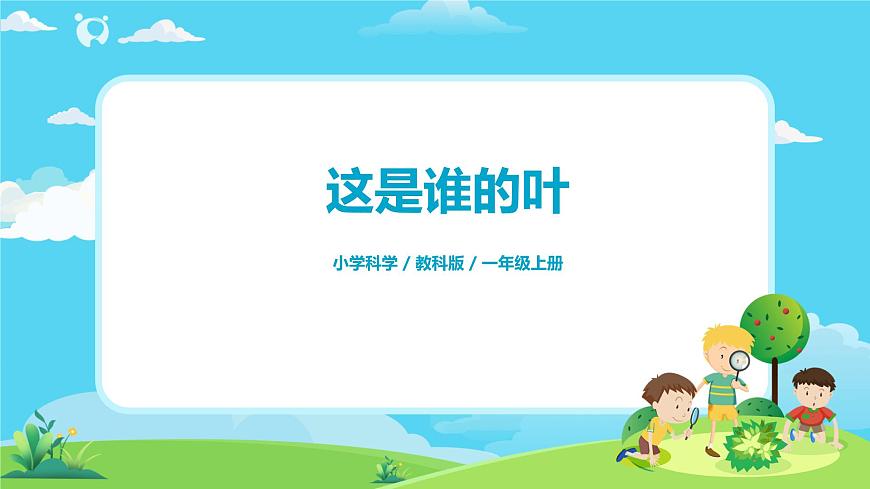 这是谁的叶

小学科学 / 教科版 / 一年级上册